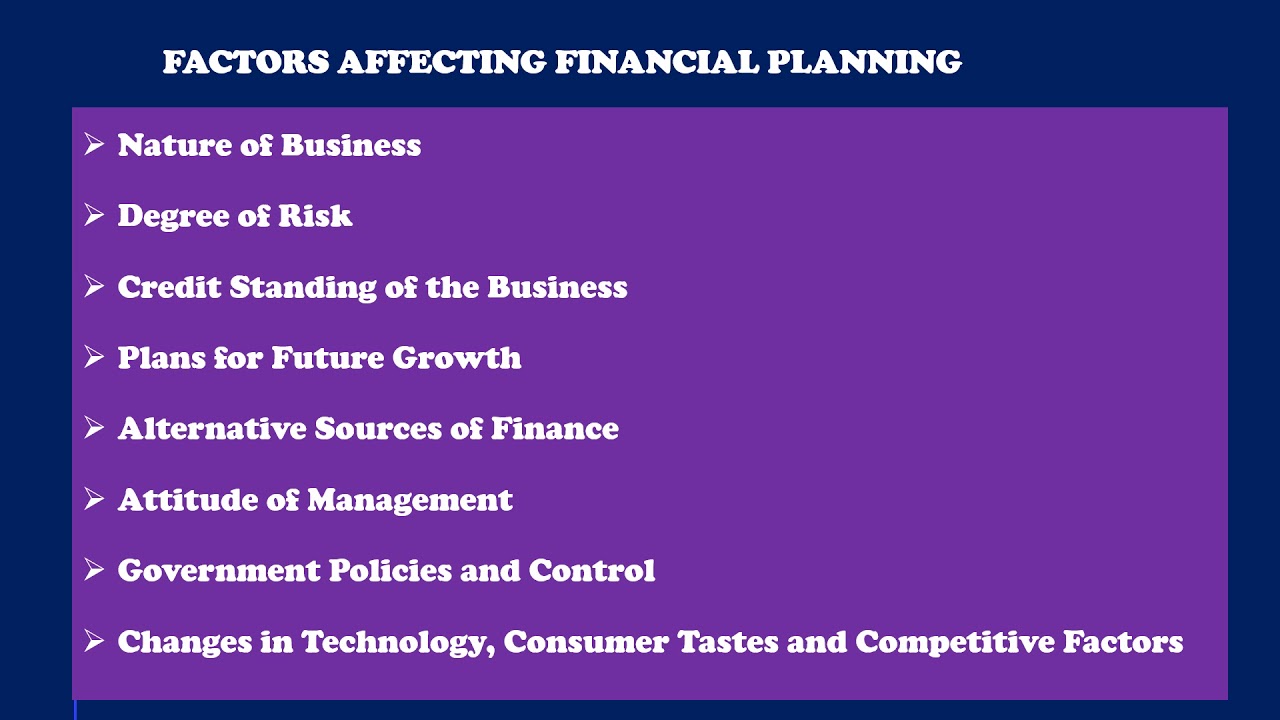 FACTORS AFFECTING FINANCIAL PLANNING

➢ Nature of Business

➢ Degree of Risk

➢ Credit Standing of the Business

➢ Plans for Future Growth

➢ Alternative Sources of Finance

➢ Attitude of Management

➢ Government Policies and Control

➢ Changes in Technology, Consumer Tastes and Competitive Factors